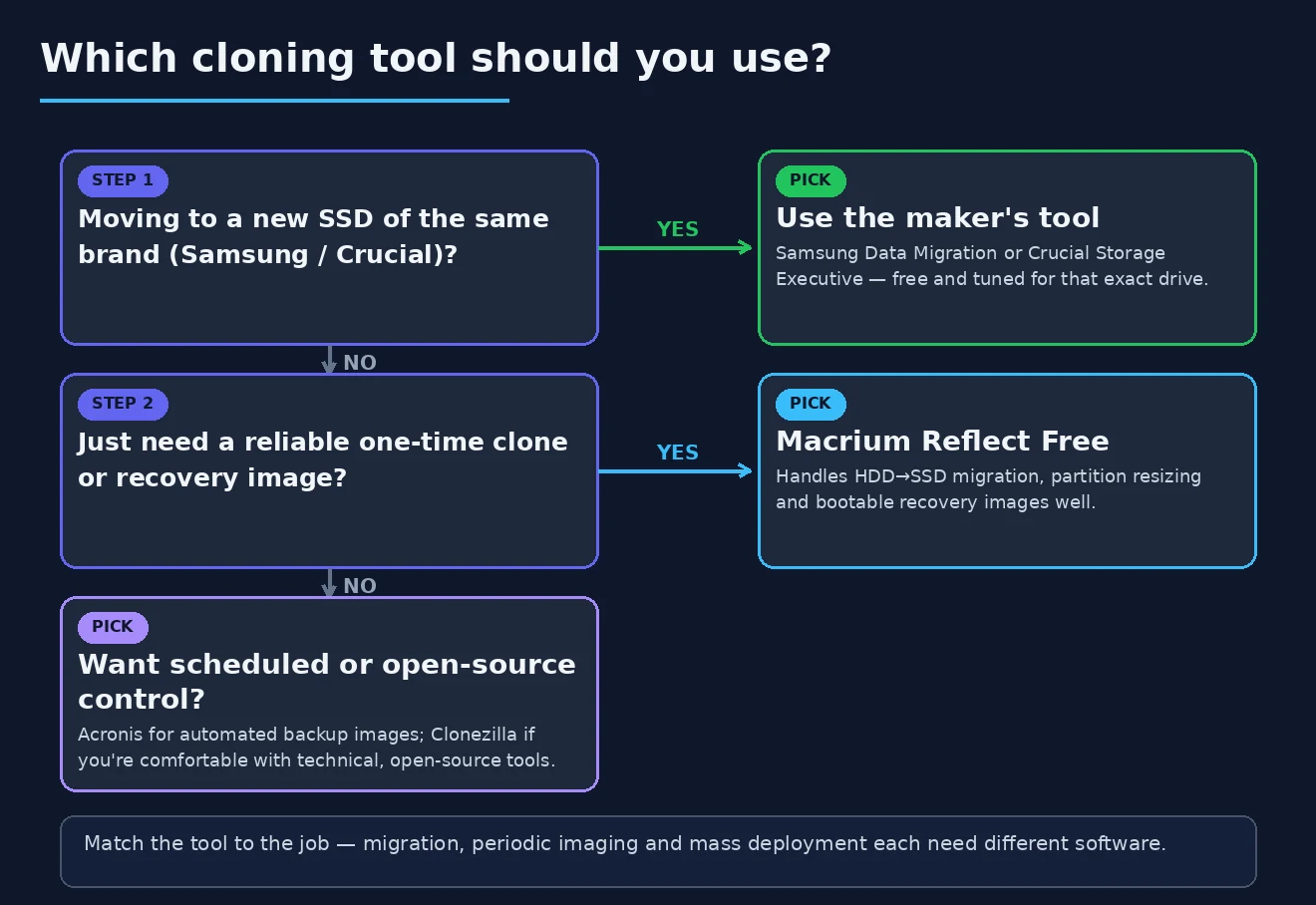 Which cloning tool should you use?

STEP 1
Moving to a new SSD of the same brand (Samsung / Crucial)?

YES

PICK
Use the maker's tool
Samsung Data Migration or Crucial Storage Executive — free and tuned for that exact drive.

NO

STEP 2
Just need a reliable one-time clone or recovery image?

YES

PICK
Macrium Reflect Free
Handles HDD→SSD migration, partition resizing and bootable recovery images well.

NO

PICK
Want scheduled or open-source control?
Acronis for automated backup images; Clonezilla if you're comfortable with technical, open-source tools.

Match the tool to the job — migration, periodic imaging and mass deployment each need different software.